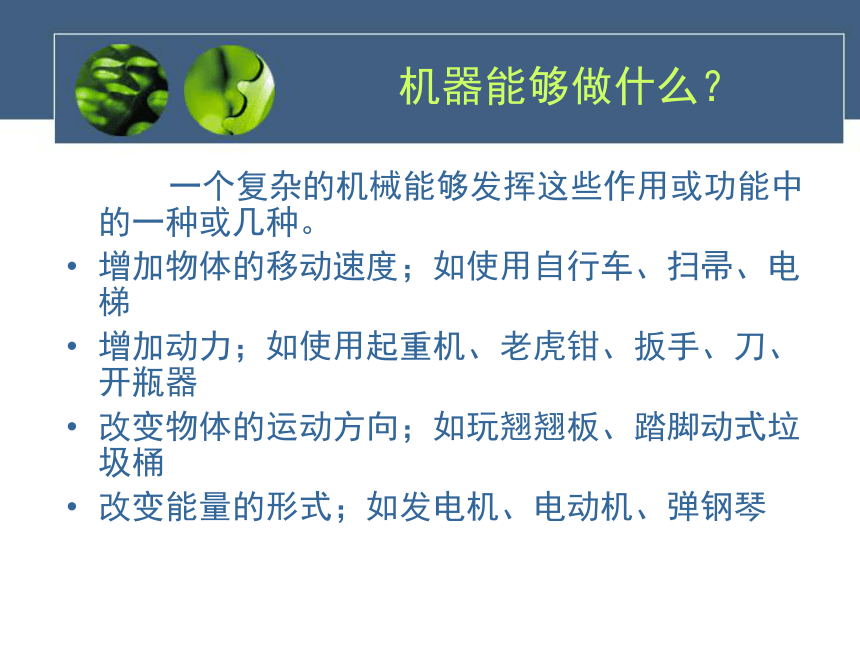 机器能够做什么？

一个复杂的机械能够发挥这些作用或功能中的一种或几种。

• 增加物体的移动速度；如使用自行车、扫帚、电梯
• 增加动力；如使用起重机、老虎钳、扳手、刀、开瓶器
• 改变物体的运动方向；如玩翘翘板、踏脚动式垃圾桶
• 改变能量的形式；如发电机、电动机、弹钢琴